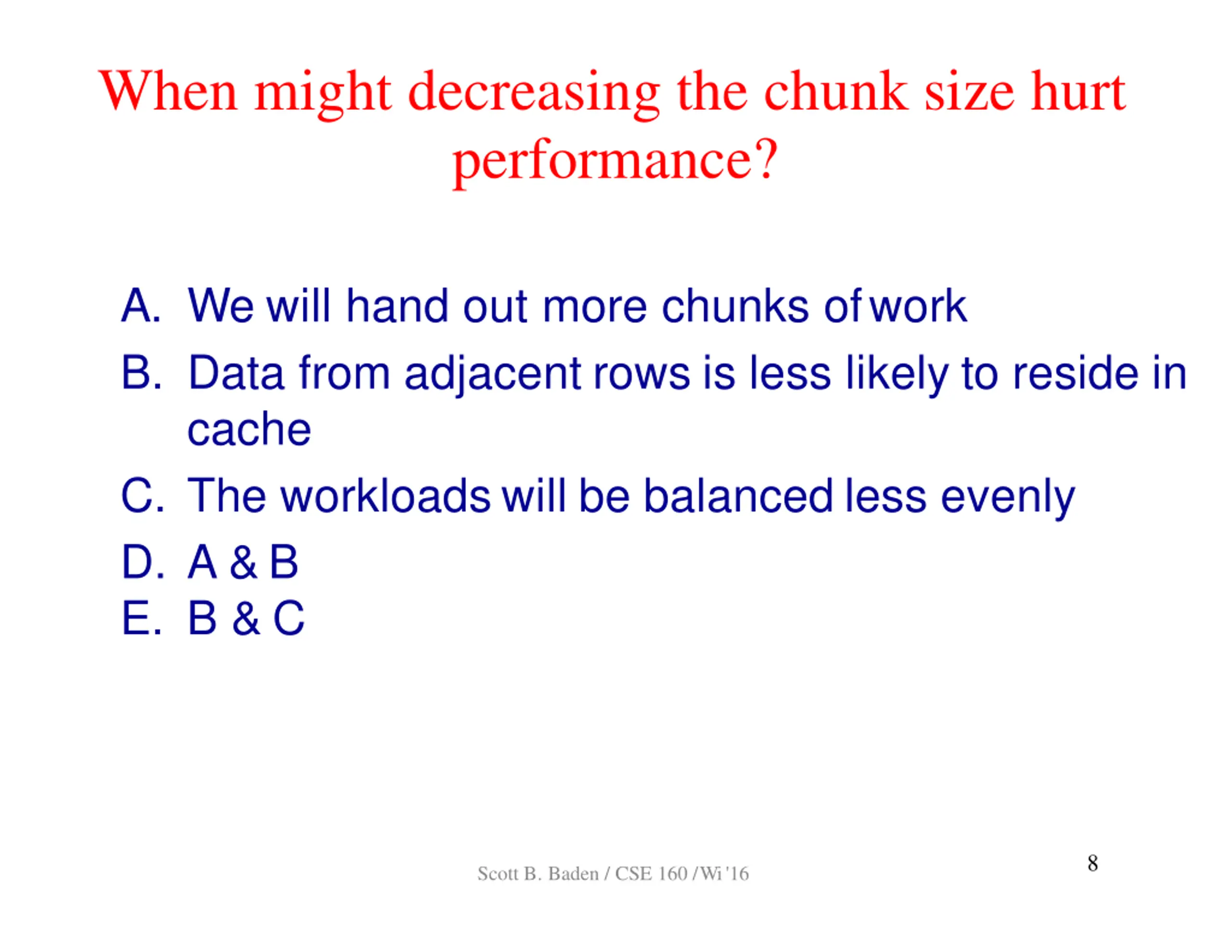 When might decreasing the chunk size hurt performance?

A. We will hand out more chunks of work
B. Data from adjacent rows is less likely to reside in cache
C. The workloads will be balanced less evenly
D. A & B
E. B & C

Scott B. Baden / CSE 160 / Wi '16

8